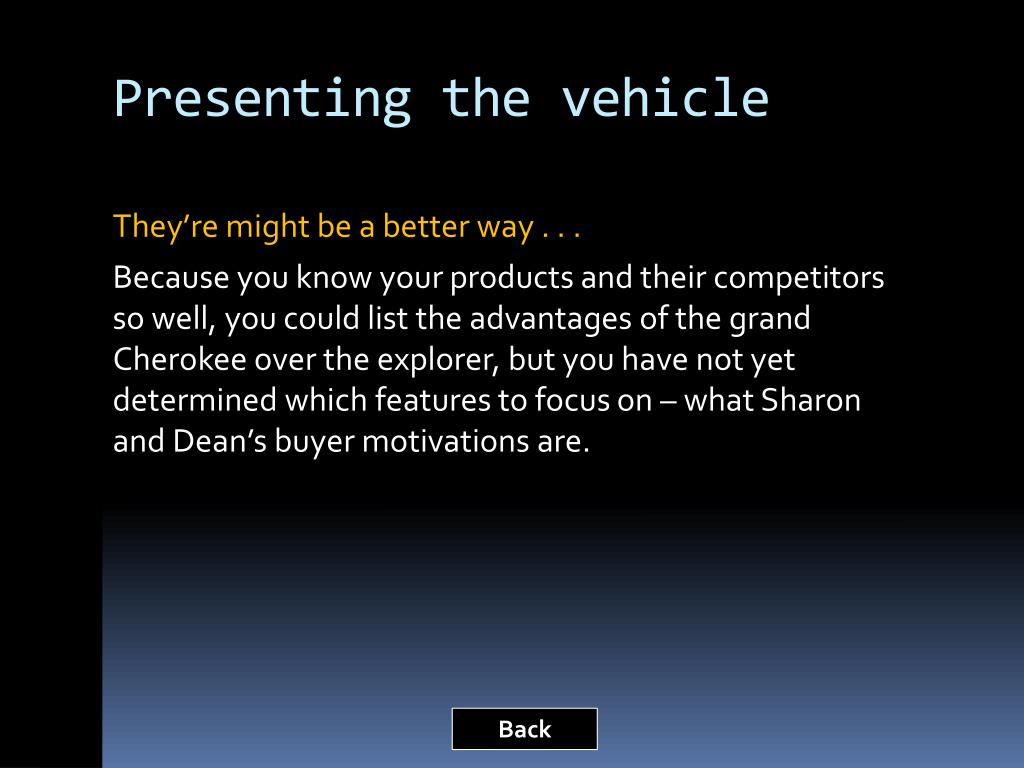 Presenting the vehicle

They're might be a better way . . .

Because you know your products and their competitors so well, you could list the advantages of the grand Cherokee over the explorer, but you have not yet determined which features to focus on – what Sharon and Dean's buyer motivations are.

Back